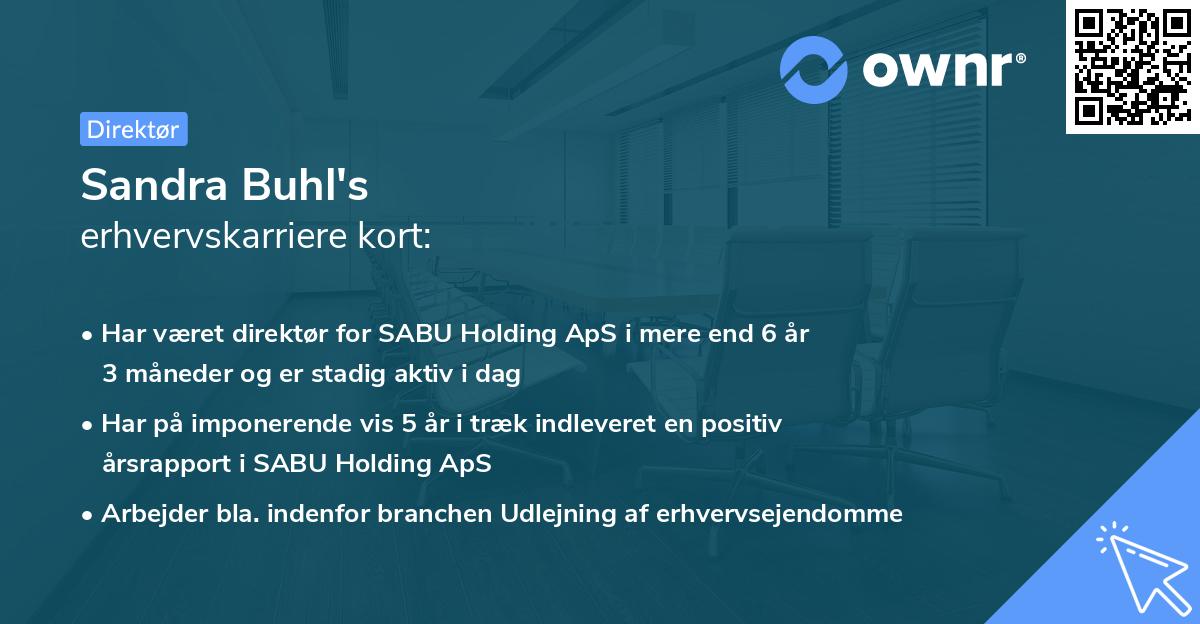 ownr®

Direktør

Sandra Buhl's
erhvervskarriere kort:

• Har været direktør for SABU Holding ApS i mere end 6 år 3 måneder og er stadig aktiv i dag

• Har på imponerende vis 5 år i træk indleveret en positiv årsrapport i SABU Holding ApS

• Arbejder bla. indenfor branchen Udlejning af erhvervsejendomme